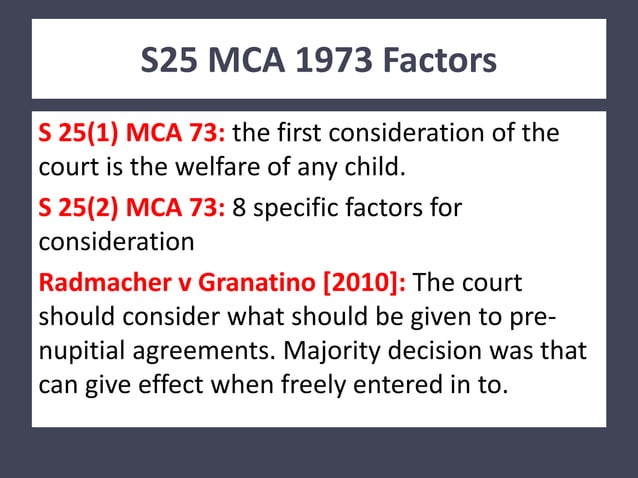 S25 MCA 1973 Factors

S 25(1) MCA 73: the first consideration of the court is the welfare of any child.

S 25(2) MCA 73: 8 specific factors for consideration

Radmacher v Granatino [2010]: The court should consider what should be given to pre-nupitial agreements. Majority decision was that can give effect when freely entered in to.